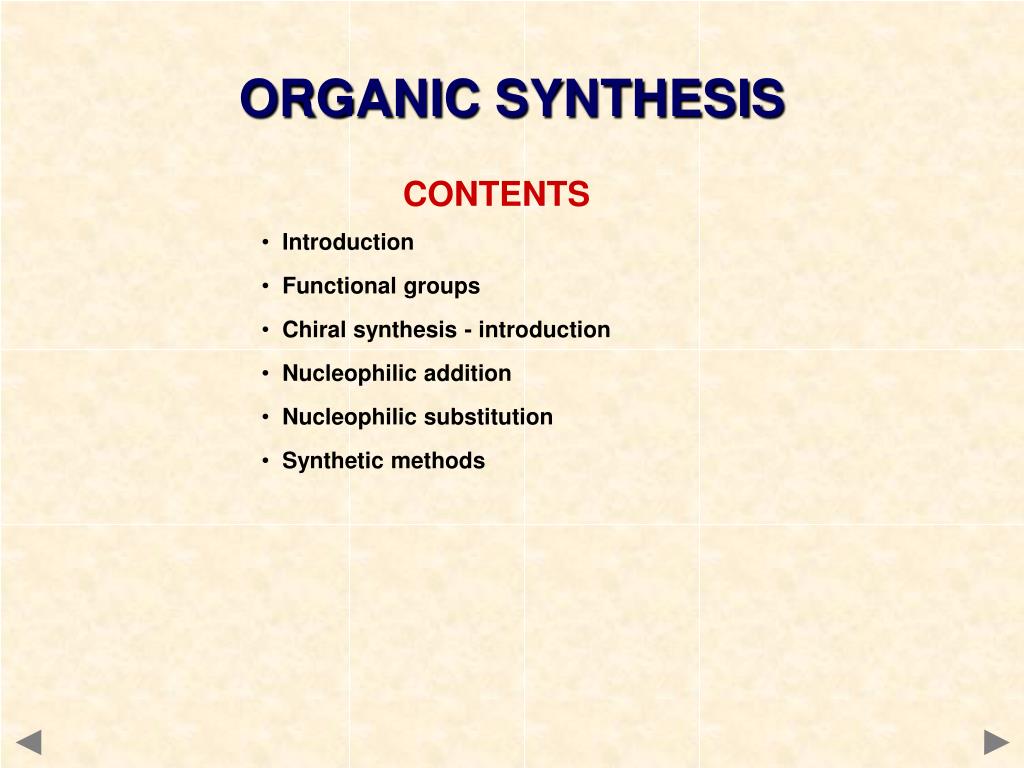 ORGANIC SYNTHESIS

CONTENTS

• Introduction
• Functional groups
• Chiral synthesis - introduction
• Nucleophilic addition
• Nucleophilic substitution
• Synthetic methods